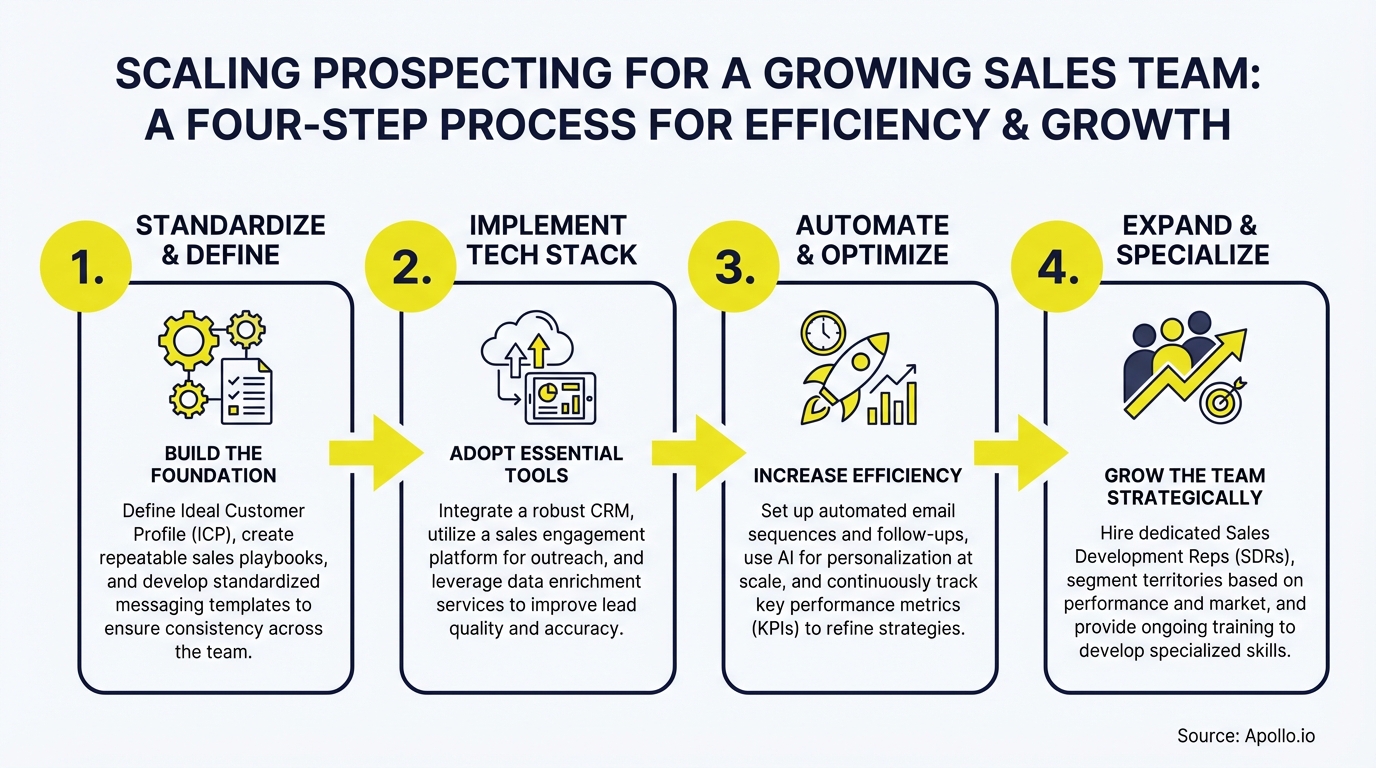 SCALING PROSPECTING FOR A GROWING SALES TEAM: A FOUR-STEP PROCESS FOR EFFICIENCY & GROWTH

1. STANDARDIZE & DEFINE

BUILD THE FOUNDATION

Define Ideal Customer Profile (ICP), create repeatable sales playbooks, and develop standardized messaging templates to ensure consistency across the team.

2. IMPLEMENT TECH STACK

ADOPT ESSENTIAL TOOLS

Integrate a robust CRM, utilize a sales engagement platform for outreach, and leverage data enrichment services to improve lead quality and accuracy.

3. AUTOMATE & OPTIMIZE

INCREASE EFFICIENCY

Set up automated email sequences and follow-ups, use AI for personalization at scale, and continuously track key performance metrics (KPIs) to refine strategies.

4. EXPAND & SPECIALIZE

GROW THE TEAM STRATEGICALLY

Hire dedicated Sales Development Reps (SDRs), segment territories based on performance and market, and provide ongoing training to develop specialized skills.

Source: Apollo.io